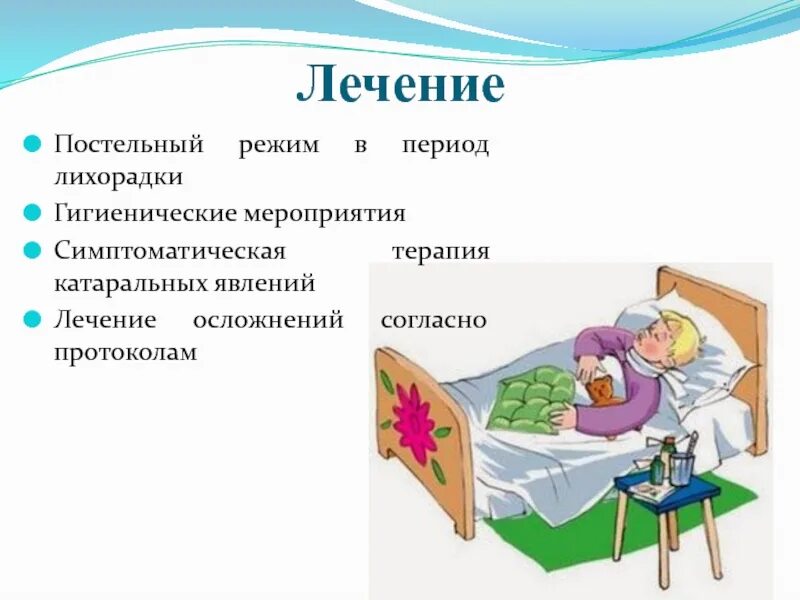 Лечение

Постельный режим в период лихорадки

Гигиенические мероприятия

Симптоматическая терапия катаральных явлений

Лечение осложнений согласно протоколам